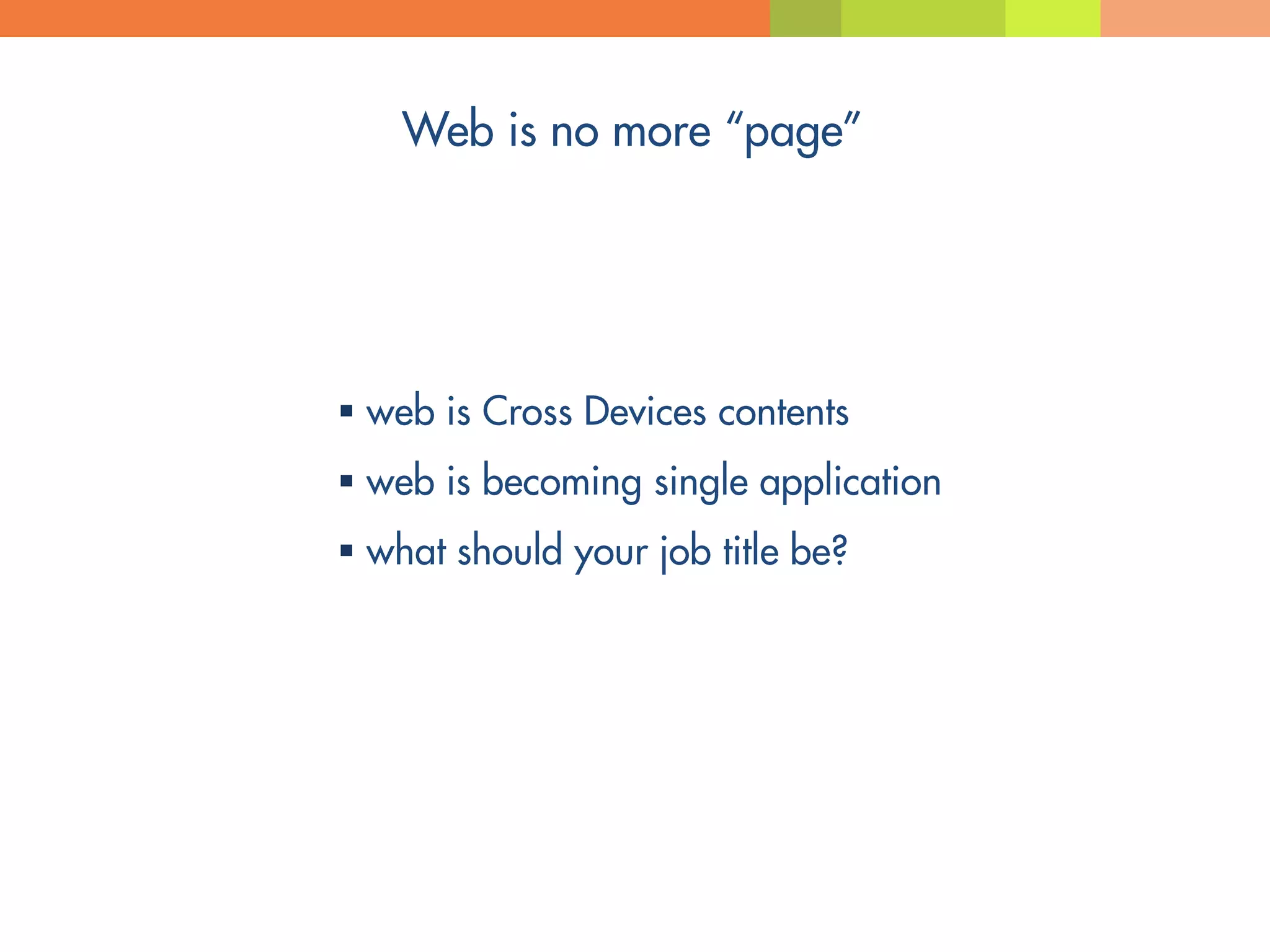 Web is no more “page”

▪ web is Cross Devices contents
▪ web is becoming single application
▪ what should your job title be?